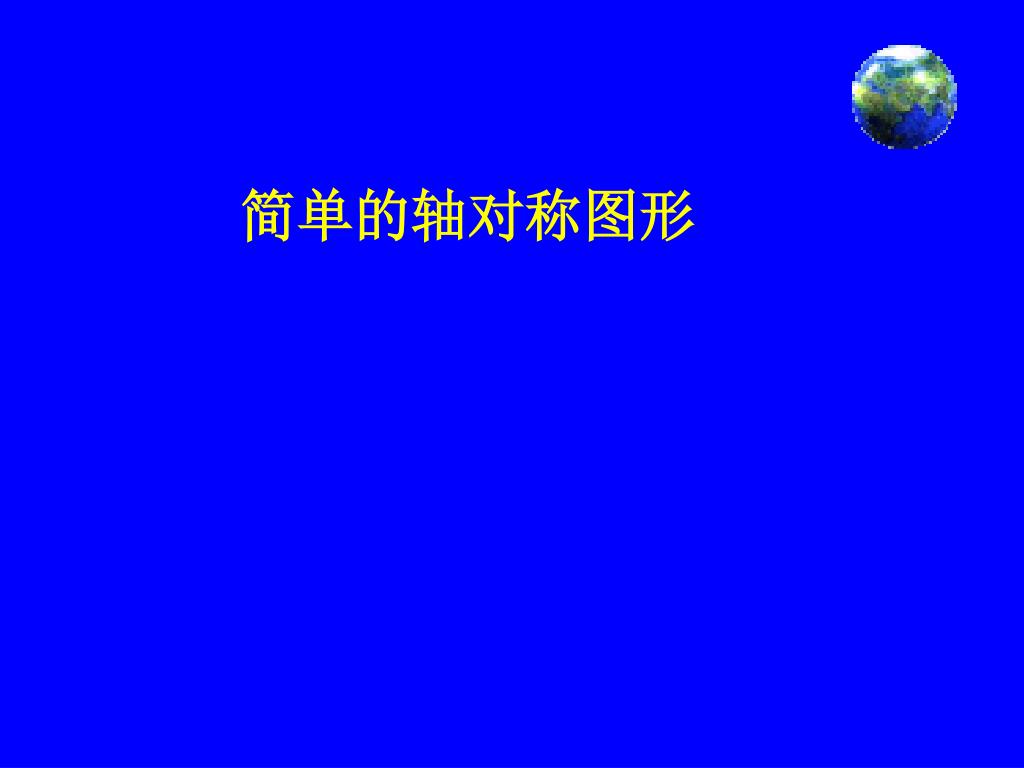 简单的轴对称图形